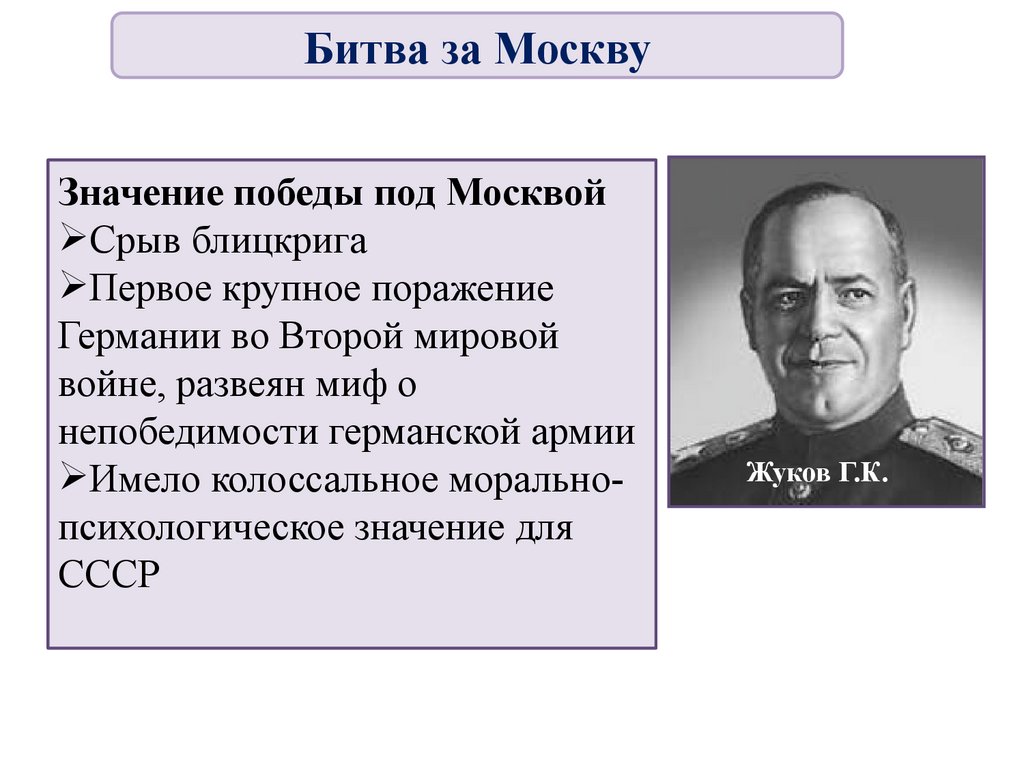 Битва за Москву

Значение победы под Москвой
➢Срыв блицкрига
➢Первое крупное поражение Германии во Второй мировой войне, развеян миф о непобедимости германской армии
➢Имело колоссальное морально-психологическое значение для СССР

Жуков Г.К.